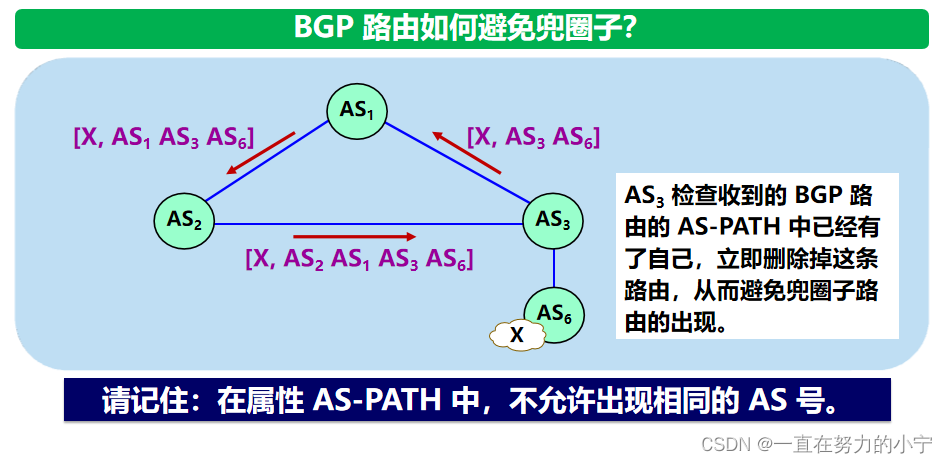 BGP 路由如何避免兜圈子?

$AS_1$

[X, $AS_1$ $AS_3$ $AS_6$]

[X, $AS_3$ $AS_6$]

$AS_2$

$AS_3$

[X, $AS_2$ $AS_1$ $AS_3$ $AS_6$]

$AS_6$

X

$AS_3$ 检查收到的 BGP 路由的 AS-PATH 中已经有了自己，立即删除掉这条路由，从而避免兜圈子路由的出现。

请记住：在属性 AS-PATH 中，不允许出现相同的 AS 号。

CSDN @一直在努力的小宁